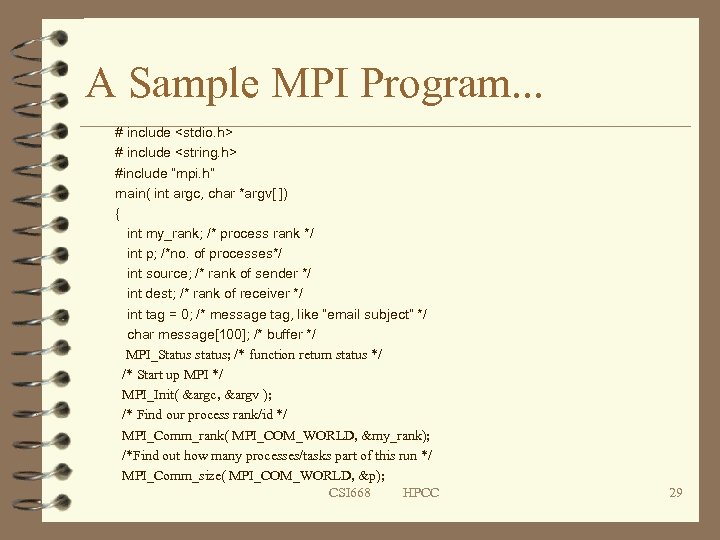 A Sample MPI Program...

# include <stdio.h>
# include <string.h>
#include "mpi.h"
main( int argc, char *argv[ ])
{
int my_rank; /* process rank */
int p; /*no. of processes*/
int source; /* rank of sender */
int dest; /* rank of receiver */
int tag = 0; /* message tag, like "email subject" */
char message[100]; /* buffer */
MPI_Status status; /* function return status */
/* Start up MPI */
MPI_Init( &argc, &argv );
/* Find our process rank/id */
MPI_Comm_rank( MPI_COM_WORLD, &my_rank);
/*Find out how many processes/tasks part of this run */
MPI_Comm_size( MPI_COM_WORLD, &p);

CSI668 HPCC 29